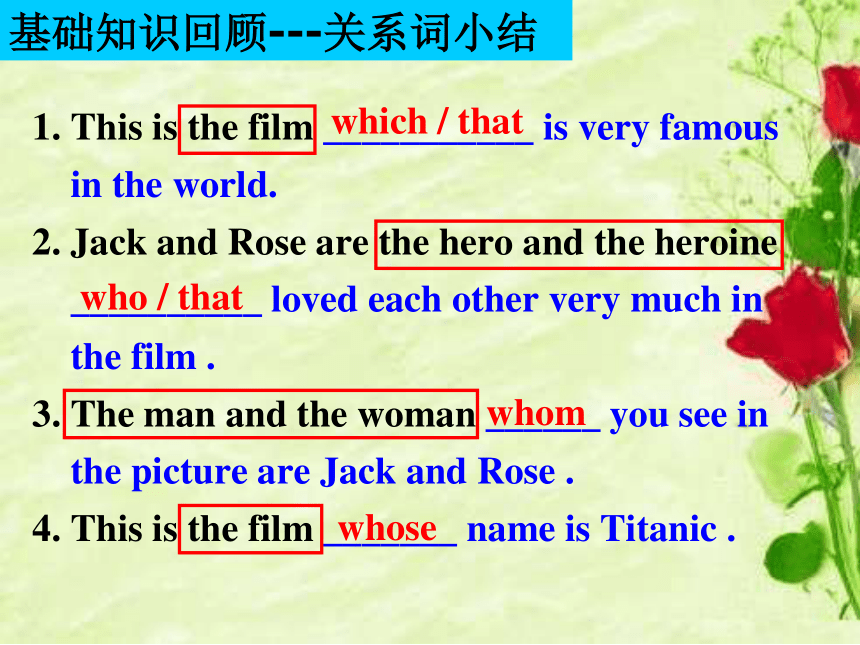 基础知识回顾---关系词小结

1. This is the film which / that is very famous in the world.

2. Jack and Rose are the hero and the heroine who / that loved each other very much in the film .

3. The man and the woman whom you see in the picture are Jack and Rose .

4. This is the film whose name is Titanic .